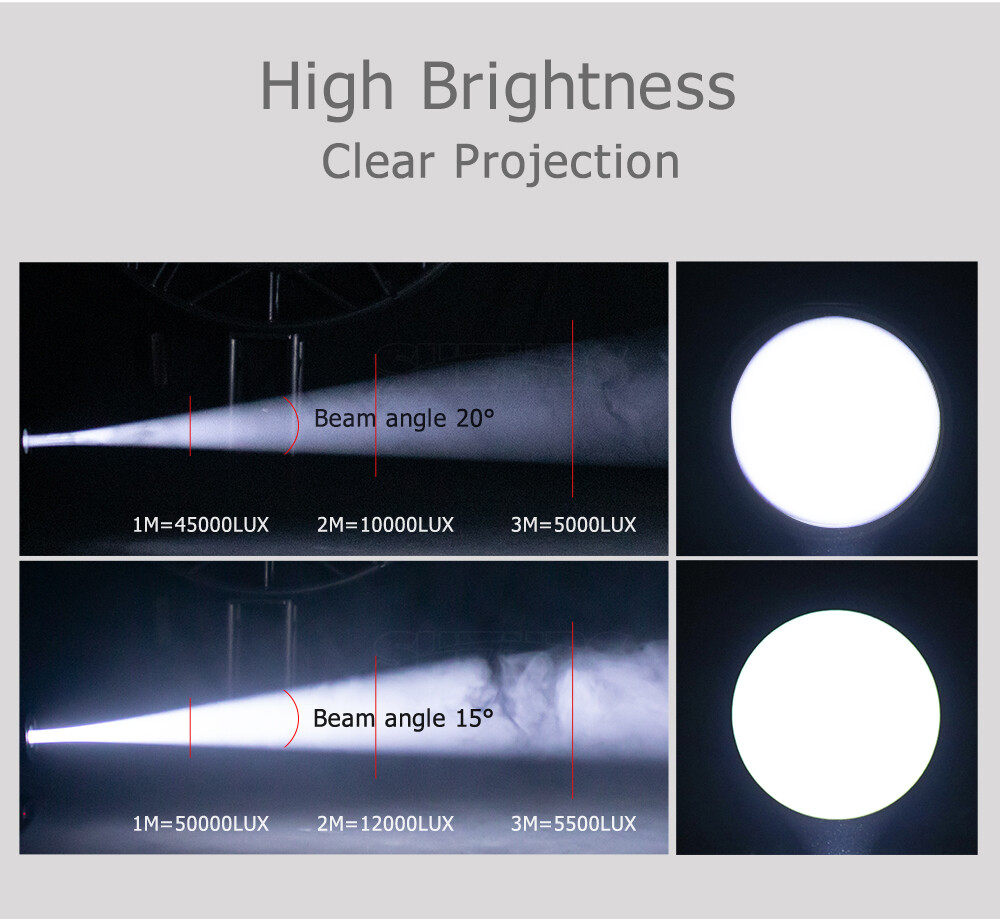 High Brightness
Clear Projection

Beam angle 20°

1M=45000LUX 2M=10000LUX 3M=5000LUX

Beam angle 15°

1M=50000LUX 2M=12000LUX 3M=5500LUX